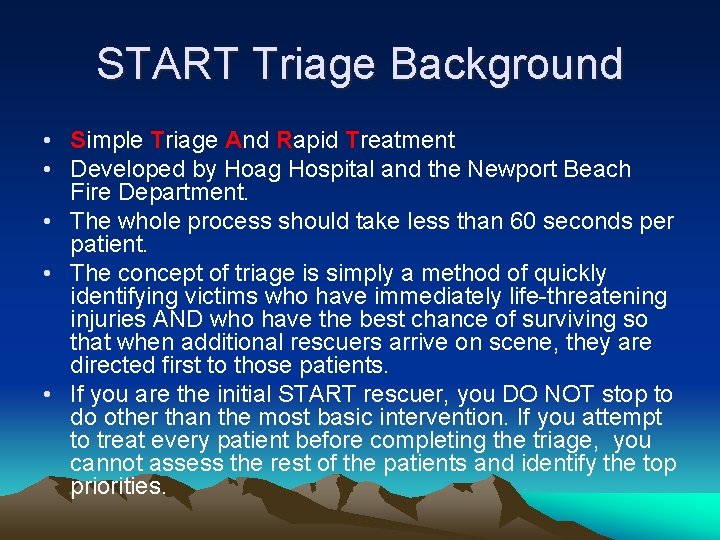 START Triage Background

• Simple Triage And Rapid Treatment
• Developed by Hoag Hospital and the Newport Beach Fire Department.
• The whole process should take less than 60 seconds per patient.
• The concept of triage is simply a method of quickly identifying victims who have immediately life-threatening injuries AND who have the best chance of surviving so that when additional rescuers arrive on scene, they are directed first to those patients.
• If you are the initial START rescuer, you DO NOT stop to do other than the most basic intervention. If you attempt to treat every patient before completing the triage, you cannot assess the rest of the patients and identify the top priorities.